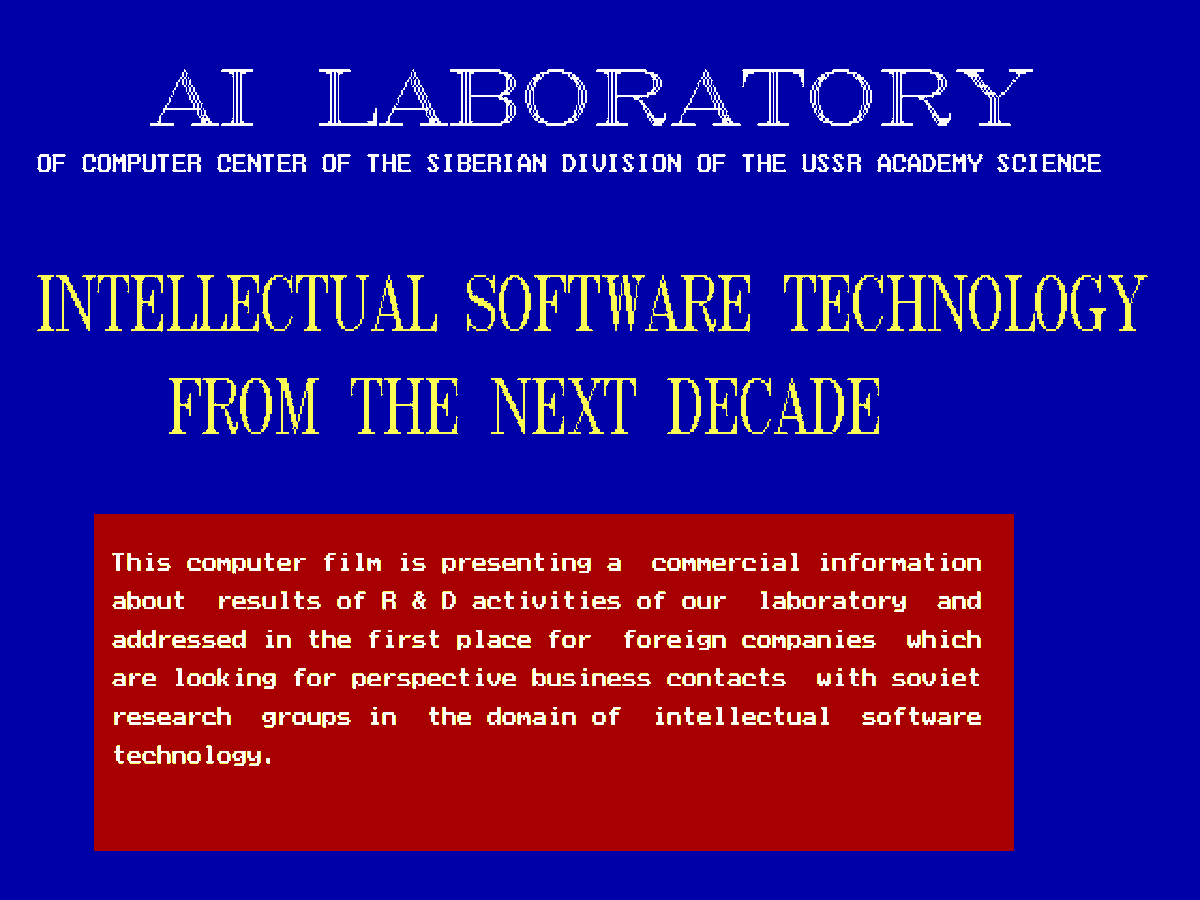 AI LABORATORY

OF COMPUTER CENTER OF THE SIBERIAN DIVISION OF THE USSR ACADEMY SCIENCE

INTELLECTUAL SOFTWARE TECHNOLOGY FROM THE NEXT DECADE

This computer film is presenting a commercial information about results of R & D activities of our laboratory and addressed in the first place for foreign companies which are looking for perspective business contacts with soviet research groups in the domain of intellectual software technology.